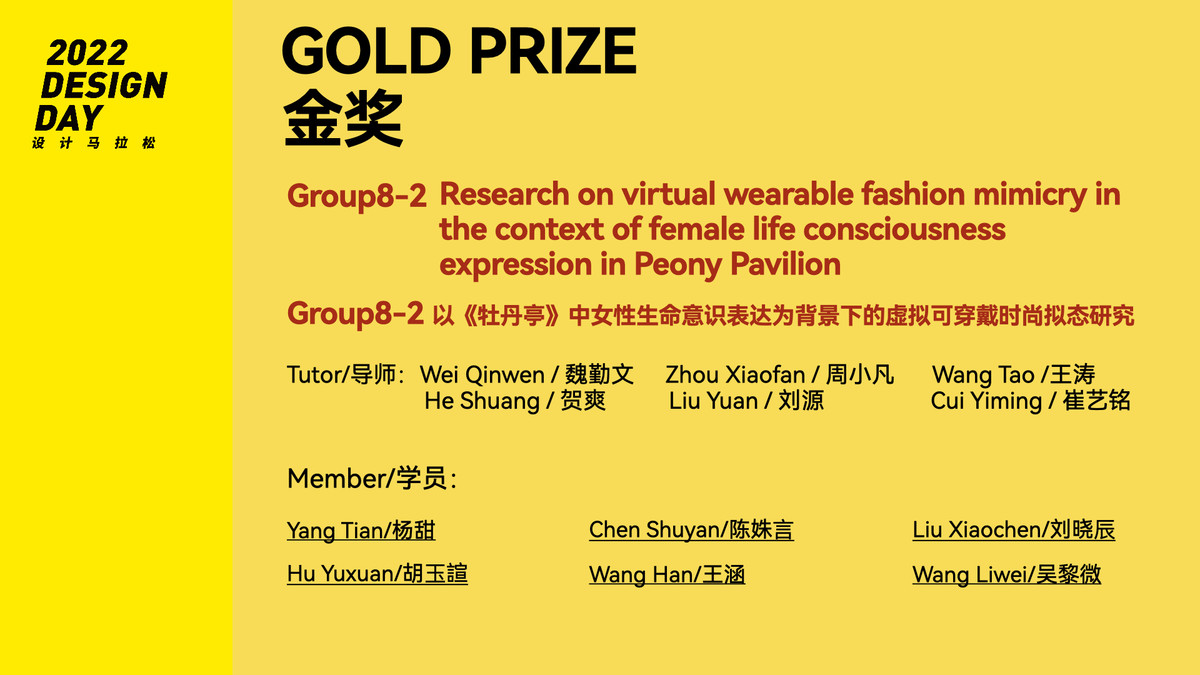 2022 DESIGN DAY
设计马拉松

GOLD PRIZE
金奖

Group8-2 Research on virtual wearable fashion mimicry in the context of female life consciousness expression in Peony Pavilion

Group8-2 以《牡丹亭》中女性生命意识表达为背景下的虚拟可穿戴时尚拟态研究

Tutor/导师: Wei Qinwen / 魏勤文 Zhou Xiaofan / 周小凡 Wang Tao /王涛
He Shuang / 贺爽 Liu Yuan / 刘源 Cui Yiming / 崔艺铭

Member/学员:

Yang Tian/杨甜 Chen Shuyan/陈姝言 Liu Xiaochen/刘晓辰

Hu Yuxuan/胡玉諠 Wang Han/王涵 Wang Liwei/吴黎微